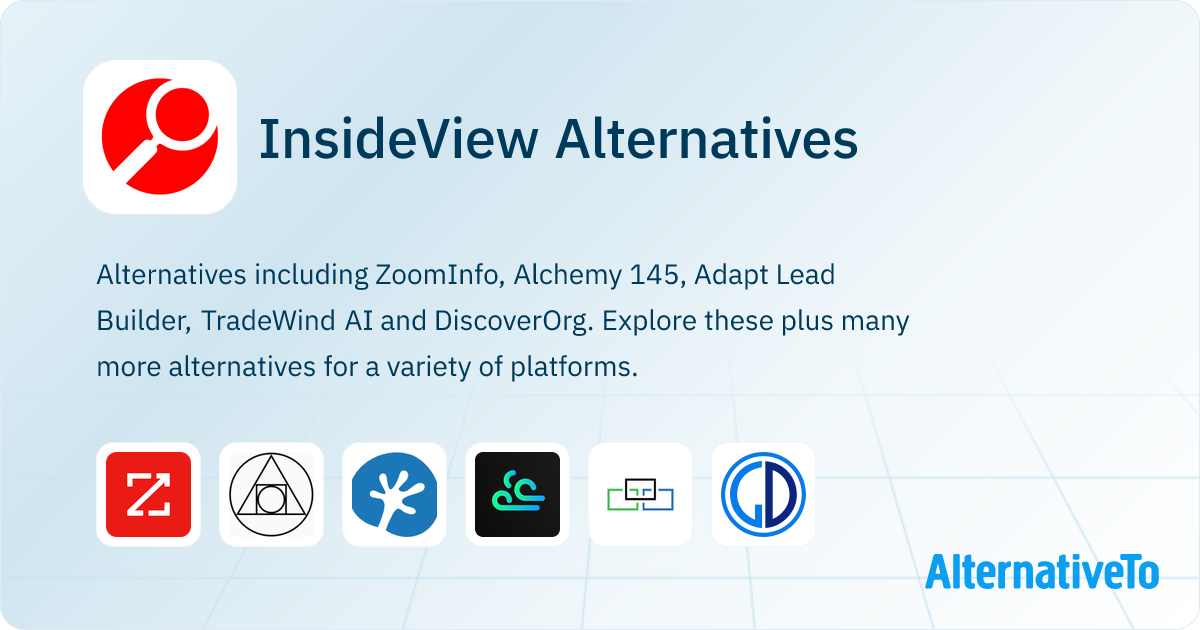 InsideView Alternatives

Alternatives including ZoomInfo, Alchemy 145, Adapt Lead Builder, TradeWind AI and DiscoverOrg. Explore these plus many more alternatives for a variety of platforms.

AlternativeTo